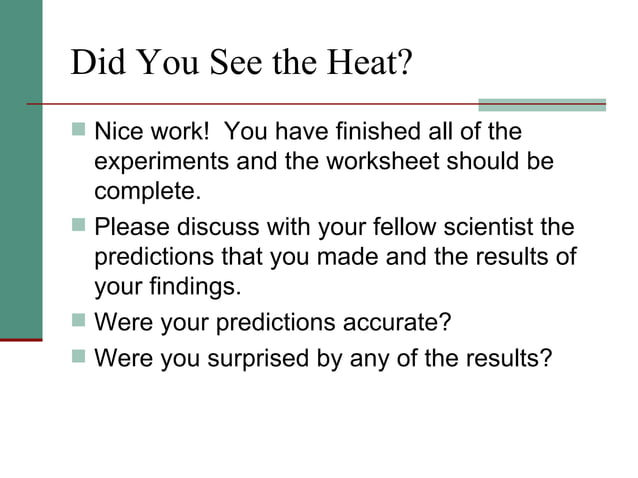 Did You See the Heat?

Nice work!  You have finished all of the experiments and the worksheet should be complete.

Please discuss with your fellow scientist the predictions that you made and the results of your findings.

Were your predictions accurate?

Were you surprised by any of the results?